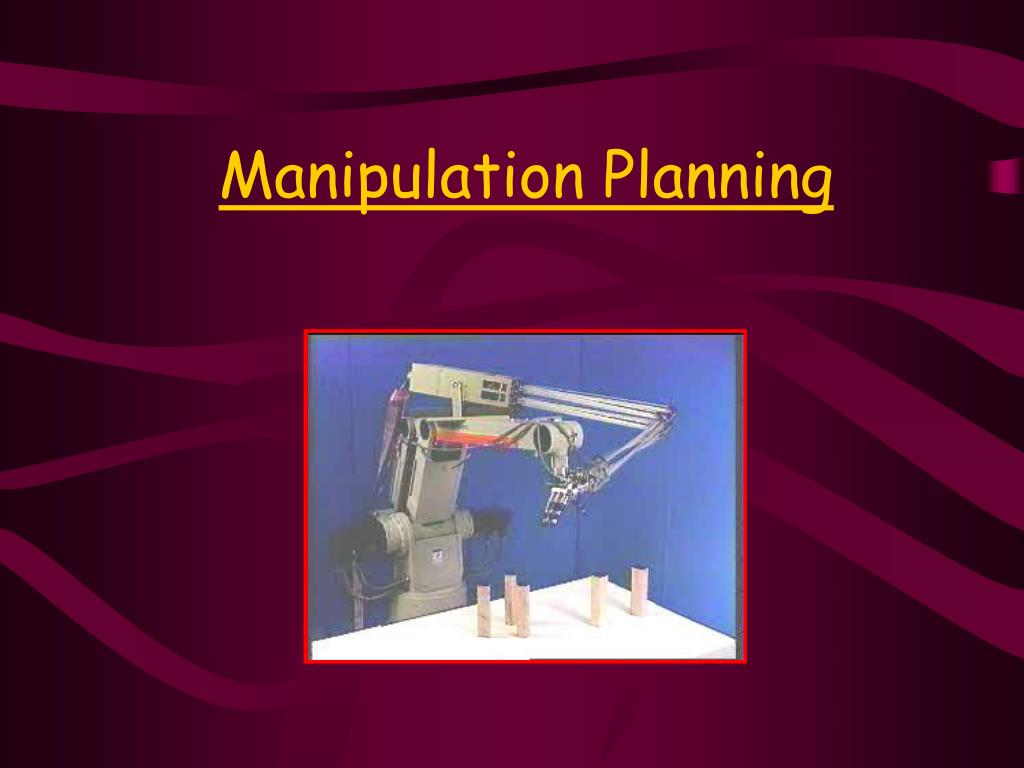 Manipulation Planning